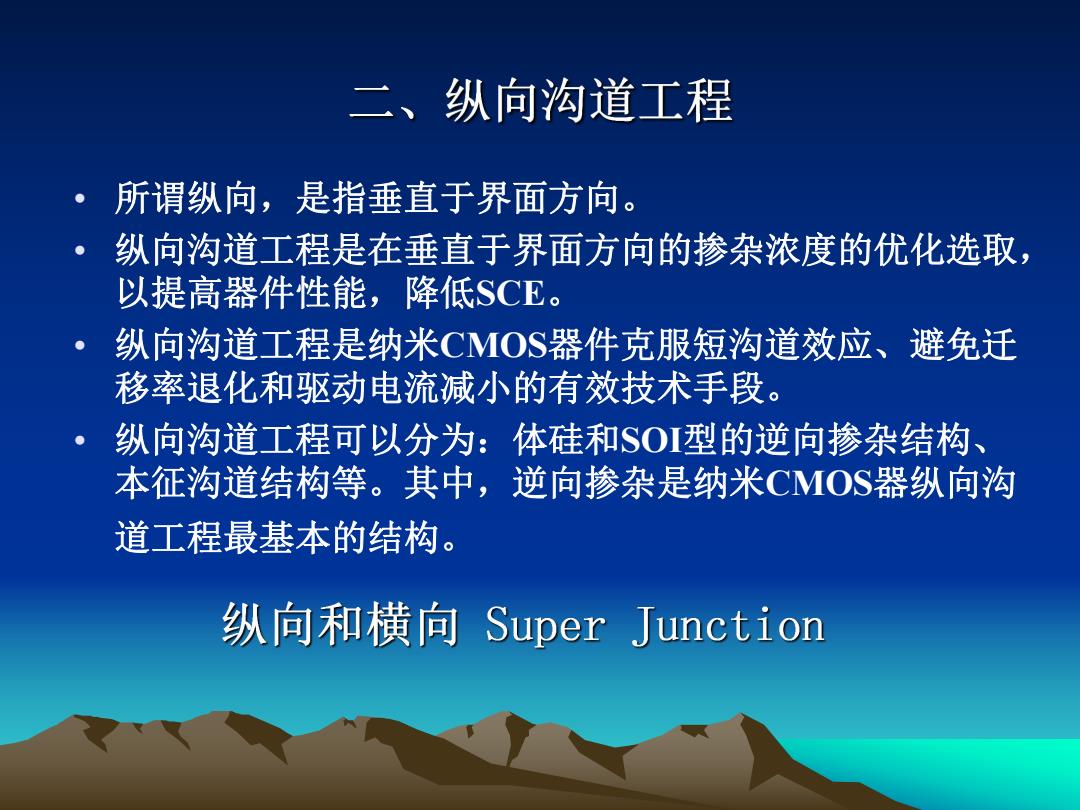 二、纵向沟道工程

• 所谓纵向，是指垂直于界面方向。

• 纵向沟道工程是在垂直于界面方向的掺杂浓度的优化选取，以提高器件性能，降低SCE。

• 纵向沟道工程是纳米CMOS器件克服短沟道效应、避免迁移率退化和驱动电流减小的有效技术手段。

• 纵向沟道工程可以分为：体硅和SOI型的逆向掺杂结构、本征沟道结构等。其中，逆向掺杂是纳米CMOS器纵向沟道工程最基本的结构。

纵向和横向 Super Junction